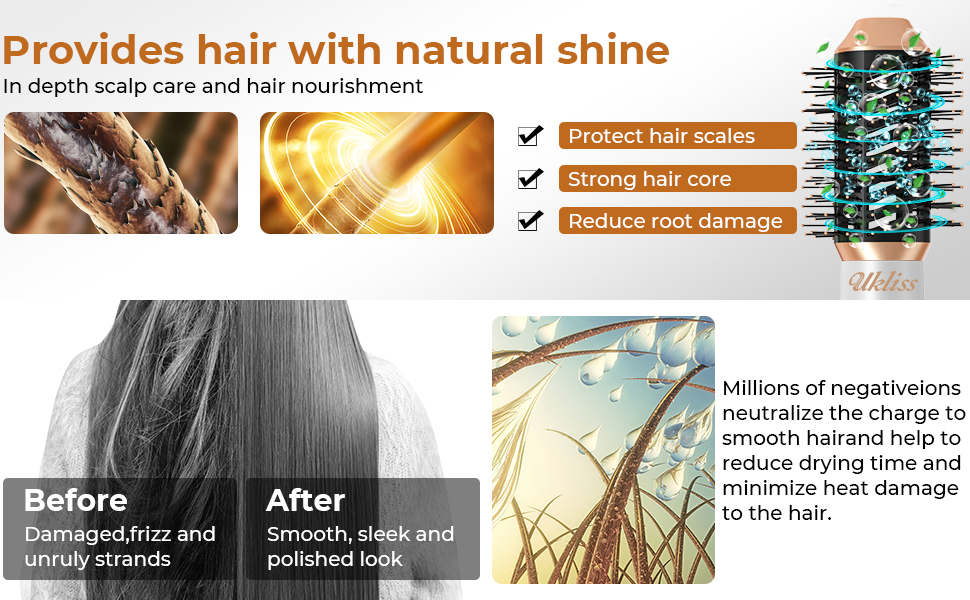 Provides hair with natural shine
In depth scalp care and hair nourishment

Protect hair scales
Strong hair core
Reduce root damage

Ukliss

Before
Damaged,frizz and unruly strands

After
Smooth, sleek and polished look

Millions of negativeions neutralize the charge to smooth hairand help to reduce drying time and minimize heat damage to the hair.